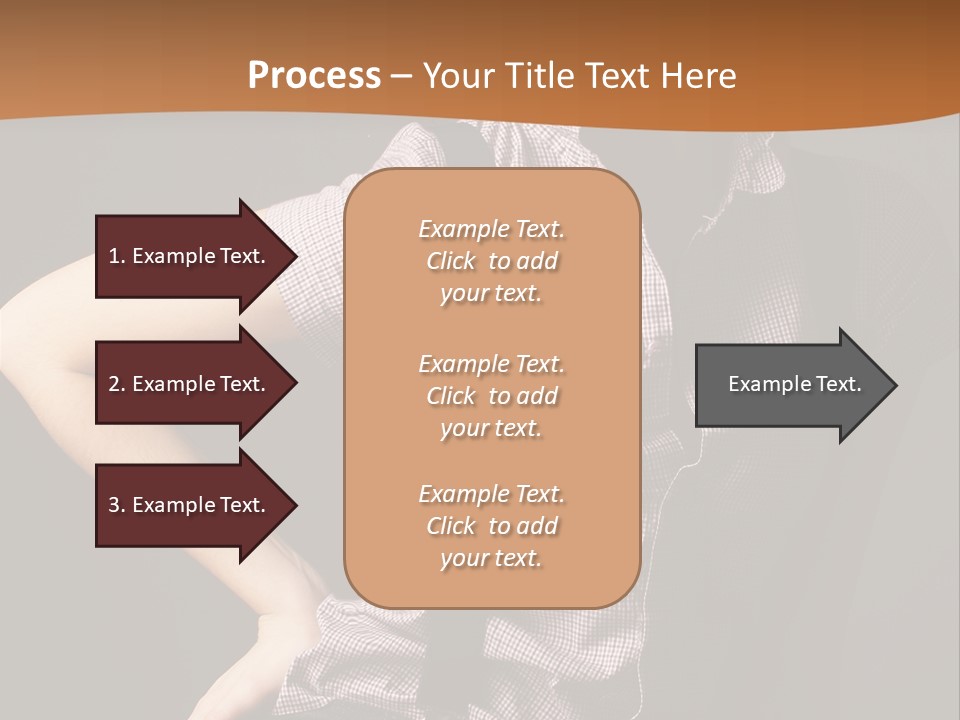 Process – Your Title Text Here

1. Example Text.

2. Example Text.

3. Example Text.

Example Text. Click to add your text.

Example Text. Click to add your text.

Example Text. Click to add your text.

Example Text.